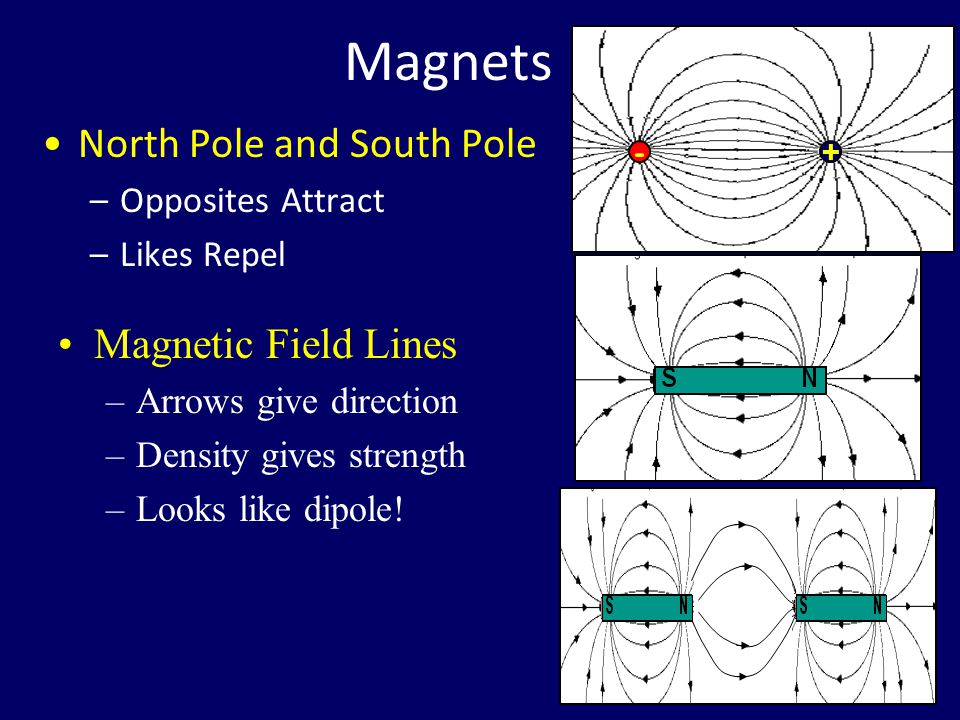 Magnets

• North Pole and South Pole
– Opposites Attract
– Likes Repel

• Magnetic Field Lines
– Arrows give direction
– Density gives strength
– Looks like dipole!

-
+

S
N

S
N
S
N